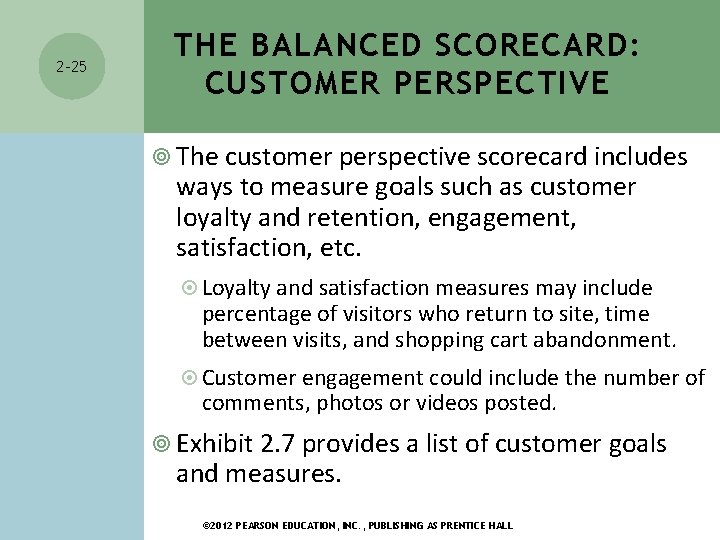 2-25

THE BALANCED SCORECARD: CUSTOMER PERSPECTIVE

The customer perspective scorecard includes ways to measure goals such as customer loyalty and retention, engagement, satisfaction, etc.

Loyalty and satisfaction measures may include percentage of visitors who return to site, time between visits, and shopping cart abandonment.

Customer engagement could include the number of comments, photos or videos posted.

Exhibit 2.7 provides a list of customer goals and measures.

©2012 PEARSON EDUCATION, INC. , PUBLISHING AS PRENTICE HALL